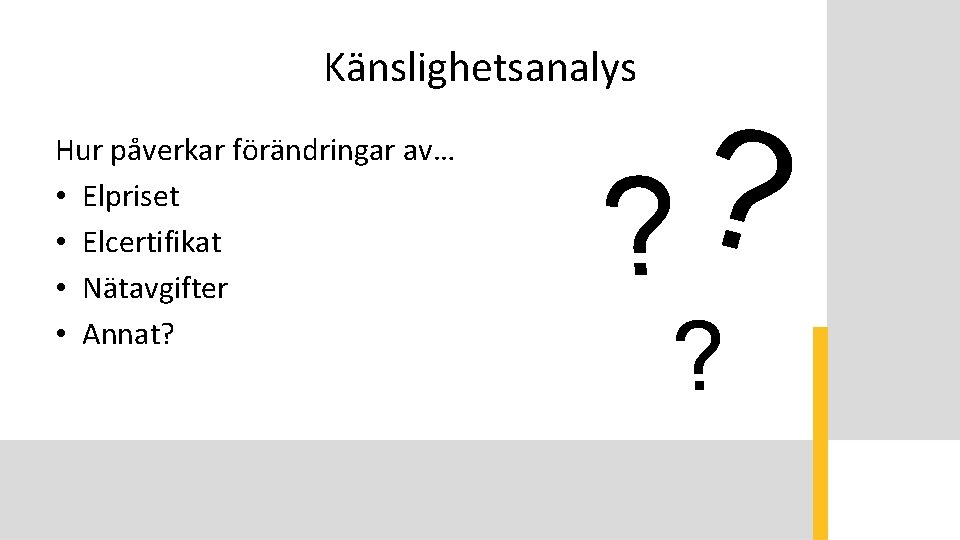 Känslighetsanalys

Hur påverkar förändringar av…
• Elpriset
• Elcertifikat
• Nätavgifter
• Annat?

? ? ?